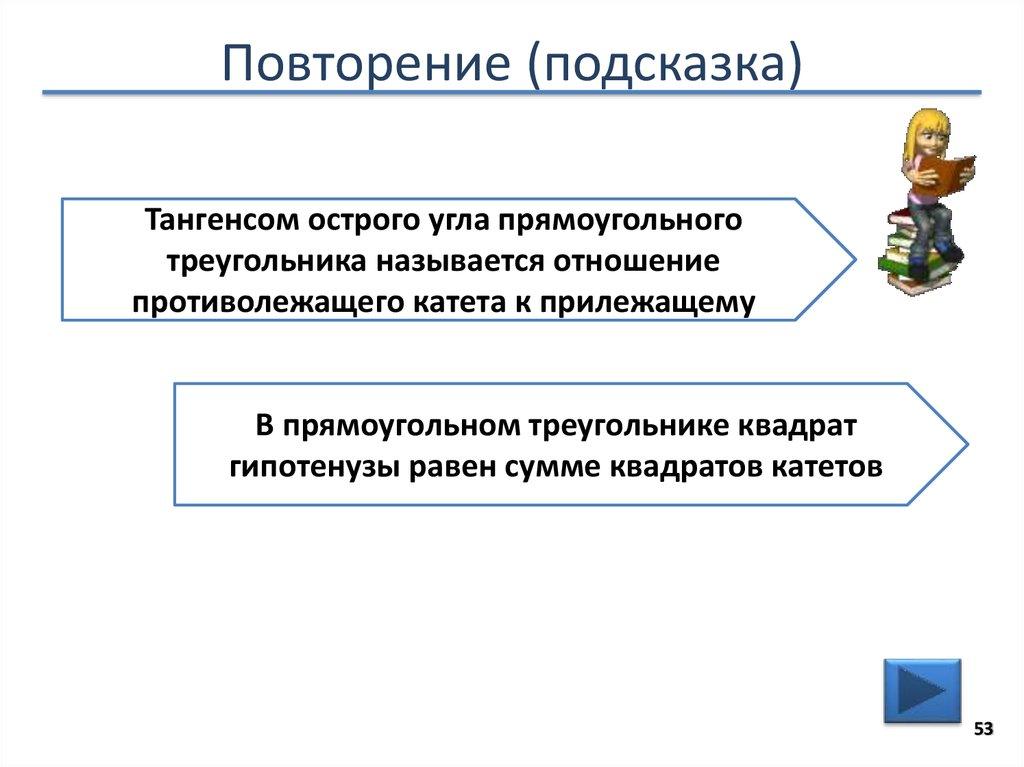 Повторение (подсказка)

Тангенсом острого угла прямоугольного треугольника называется отношение противолежащего катета к прилежащему

В прямоугольном треугольнике квадрат гипотенузы равен сумме квадратов катетов

53